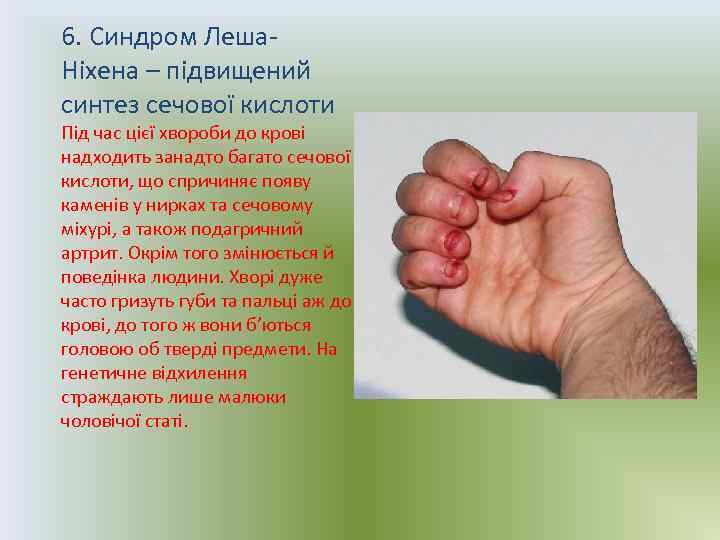 6. Синдром Леша-Ніхена – підвищений синтез сечової кислоти

Під час цієї хвороби до крові надходить занадто багато сечової кислоти, що спричиняє появу каменів у нирках та сечовому міхурі, а також подагричний артрит. Окрім того змінюється й поведінка людини. Хворі дуже часто гризуть губи та пальці аж до крові, до того ж вони б'ються головою об тверді предмети. На генетичне відхилення страждають лише малюки чоловічої статі.